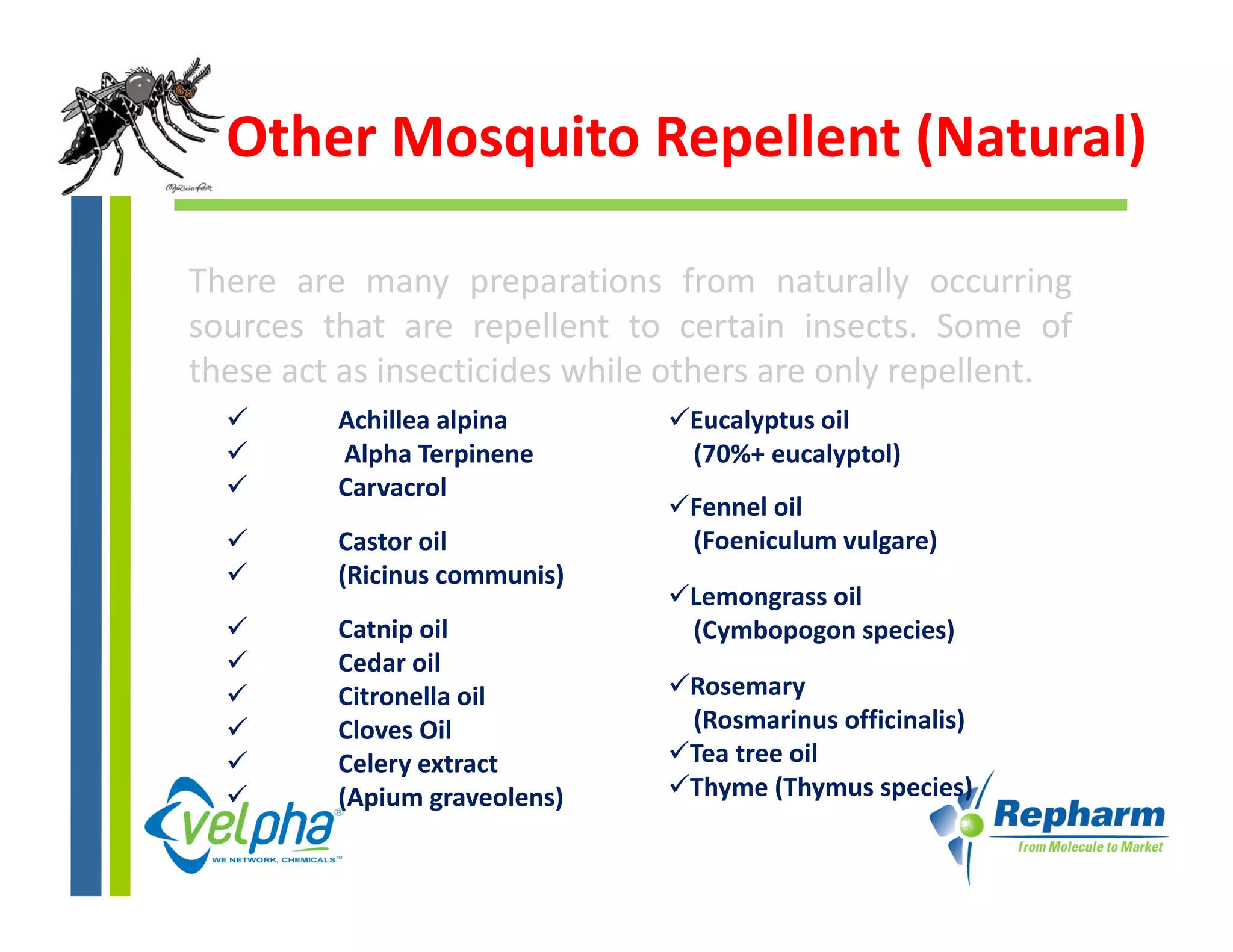 Other Mosquito Repellent (Natural)

There are many preparations from naturally occurring sources that are repellent to certain insects. Some of these act as insecticides while others are only repellent.

✓ Achillea alpina
✓ Alpha Terpinene
✓ Carvacrol

✓ Castor oil
✓ (Ricinus communis)

✓ Catnip oil
✓ Cedar oil
✓ Citronella oil
✓ Cloves Oil
✓ Celery extract
✓ (Apium graveolens)

✓Eucalyptus oil (70%+ eucalyptol)

✓Fennel oil (Foeniculum vulgare)

✓Lemongrass oil (Cymbopogon species)

✓Rosemary (Rosmarinus officinalis)
✓Tea tree oil
✓Thyme (Thymus species)

velpha®
WE NETWORK, CHEMICALS™

Repharm
from Molecule to Market